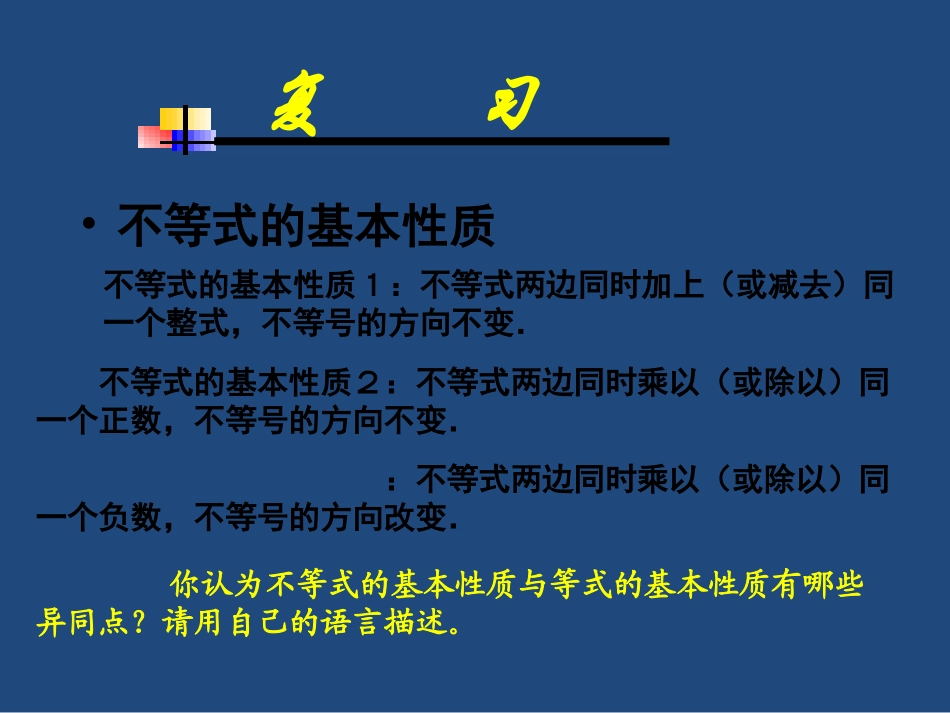 复 习

• 不等式的基本性质

不等式的基本性质１：不等式两边同时加上（或减去）同一个整式，不等号的方向不变.

不等式的基本性质２：不等式两边同时乘以（或除以）同一个正数，不等号的方向不变.

：不等式两边同时乘以（或除以）同一个负数，不等号的方向改变.

你认为不等式的基本性质与等式的基本性质有哪些异同点？请用自己的语言描述。